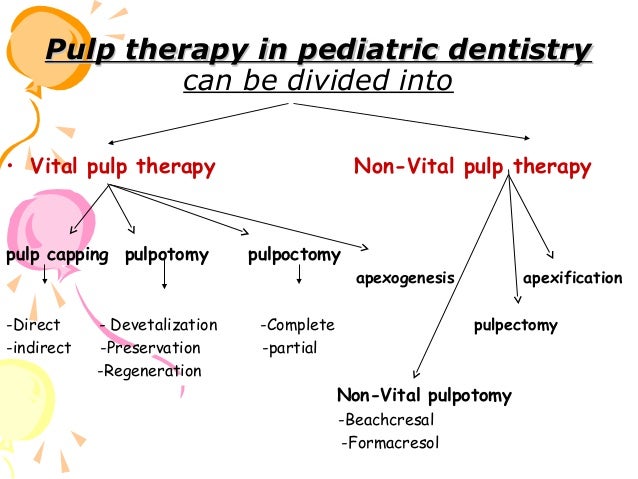 Pulp therapy in pediatric dentistry
can be divided into

• Vital pulp therapy

Non-Vital pulp therapy

pulp capping pulpotomy pulpoctomy

apexogenesis

apexification

-Direct
-indirect

- Devetalization
-Preservation
-Regeneration

-Complete
-partial

pulpectomy

Non-Vital pulpotomy
-Beachcresal
-Formacresol